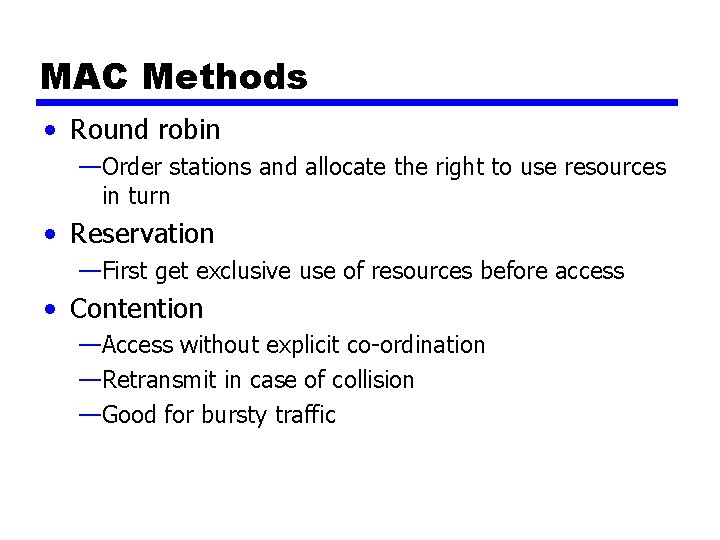 MAC Methods

• Round robin

—Order stations and allocate the right to use resources in turn

• Reservation

—First get exclusive use of resources before access

• Contention

—Access without explicit co-ordination

—Retransmit in case of collision

—Good for bursty traffic